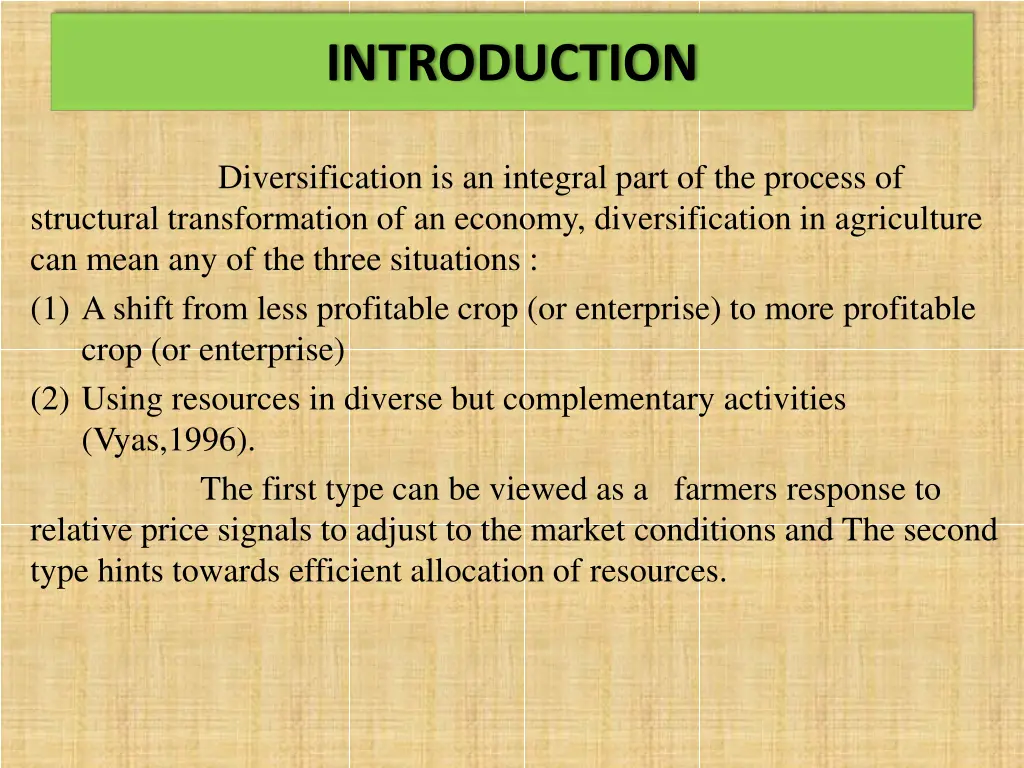 INTRODUCTION

Diversification is an integral part of the process of structural transformation of an economy, diversification in agriculture can mean any of the three situations :

(1) A shift from less profitable crop (or enterprise) to more profitable crop (or enterprise)

(2) Using resources in diverse but complementary activities (Vyas,1996).

The first type can be viewed as a farmers response to relative price signals to adjust to the market conditions and The second type hints towards efficient allocation of resources.